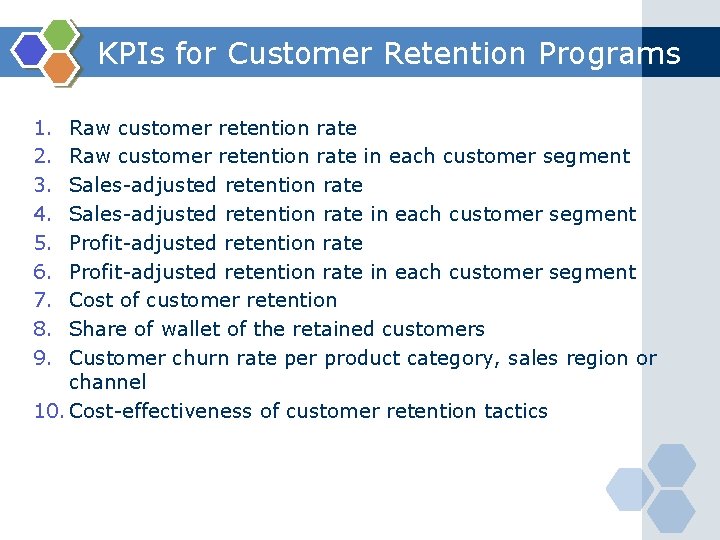 KPIs for Customer Retention Programs

1. Raw customer retention rate
2. Raw customer retention rate in each customer segment
3. Sales-adjusted retention rate
4. Sales-adjusted retention rate in each customer segment
5. Profit-adjusted retention rate
6. Profit-adjusted retention rate in each customer segment
7. Cost of customer retention
8. Share of wallet of the retained customers
9. Customer churn rate per product category, sales region or channel
10. Cost-effectiveness of customer retention tactics